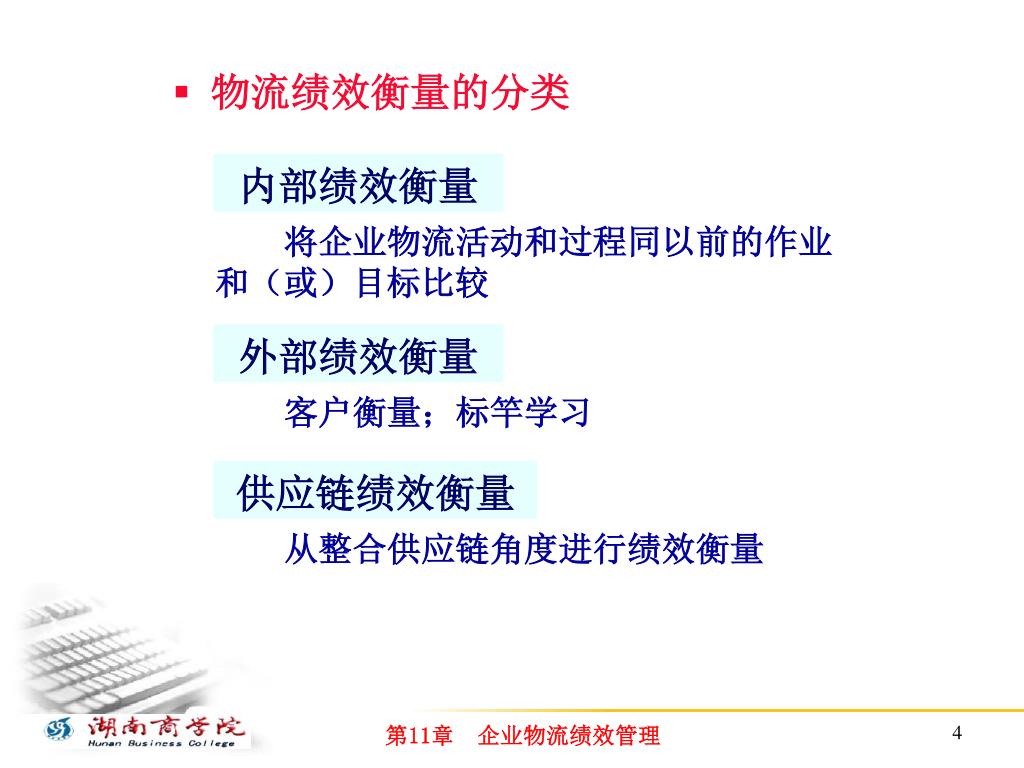 ▪ 物流绩效衡量的分类

内部绩效衡量

将企业物流活动和过程同以前的作业和（或）目标比较

外部绩效衡量

客户衡量；标竿学习

供应链绩效衡量

从整合供应链角度进行绩效衡量

湖南商学院
Hunan Business College

第11章 企业物流绩效管理

4